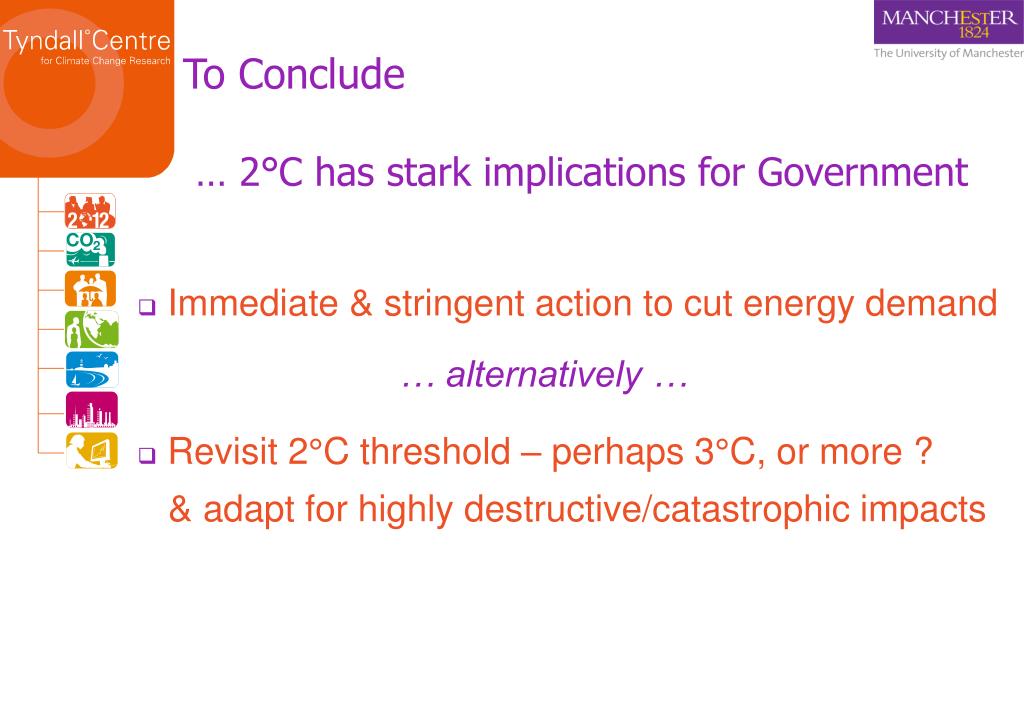 Tyndall°Centre
for Climate Change Research

MANCHESTER
1824
The University of Manchester

To Conclude

… 2°C has stark implications for Government

2012

$CO_2$

❑ Immediate & stringent action to cut energy demand

… alternatively …

❑ Revisit 2°C threshold – perhaps 3°C, or more ?
& adapt for highly destructive/catastrophic impacts